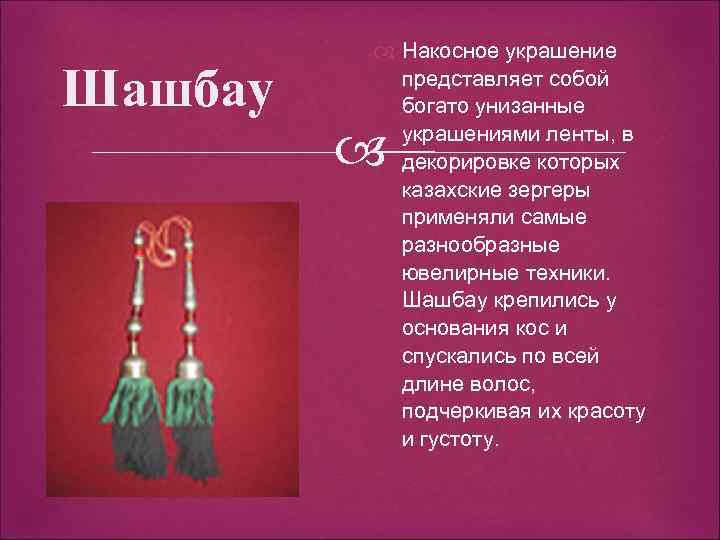 Шашбау

Накосное украшение представляет собой богато унизанные украшениями ленты, в декорировке которых казахские зергеры применяли самые разнообразные ювелирные техники. Шашбау крепились у основания кос и спускались по всей длине волос, подчеркивая их красоту и густоту.